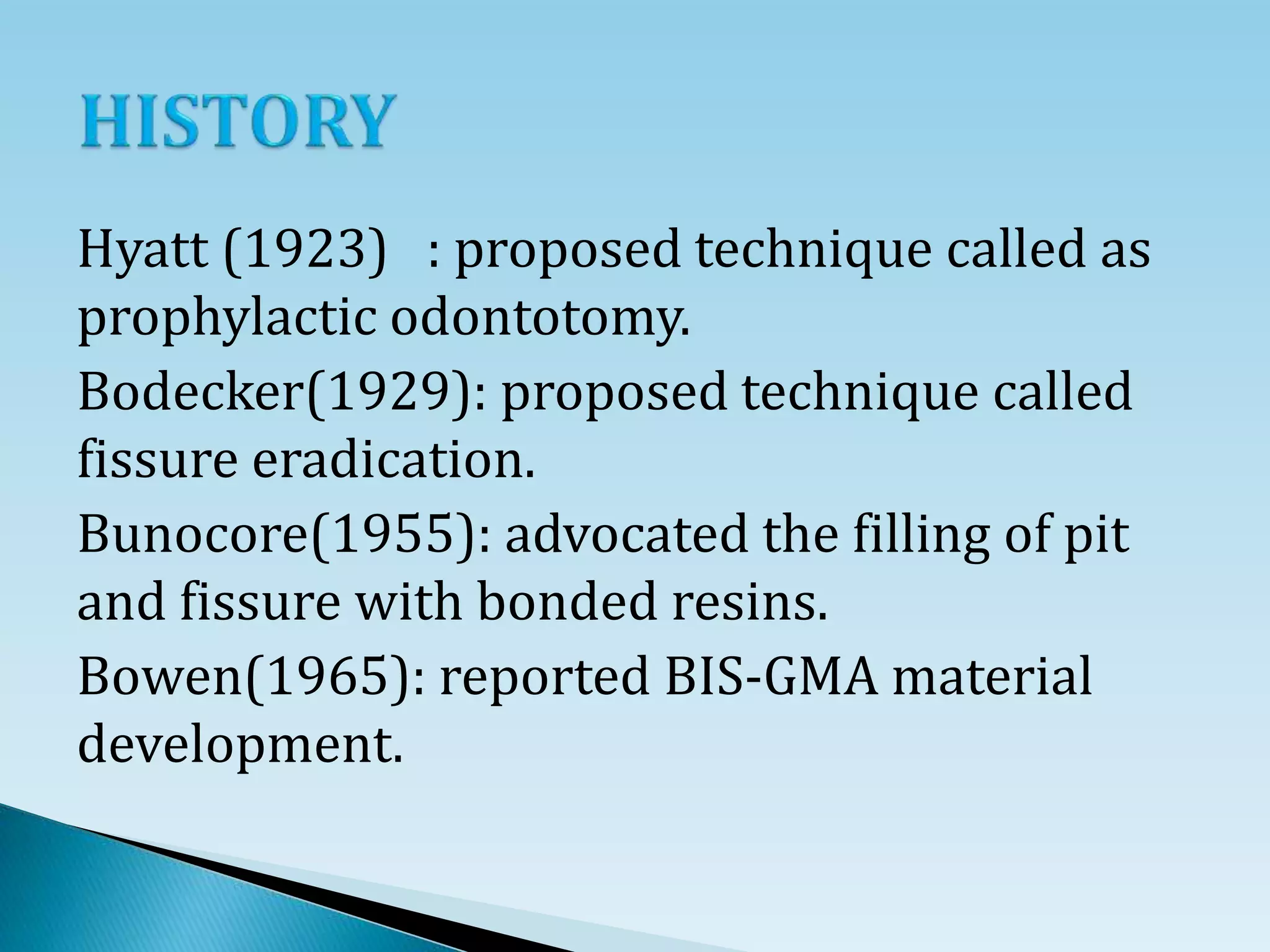 HISTORY

Hyatt (1923)   : proposed technique called as prophylactic odontotomy.

Bodecker(1929): proposed technique called fissure eradication.

Bunocore(1955): advocated the filling of pit and fissure with bonded resins.

Bowen(1965): reported BIS-GMA material development.